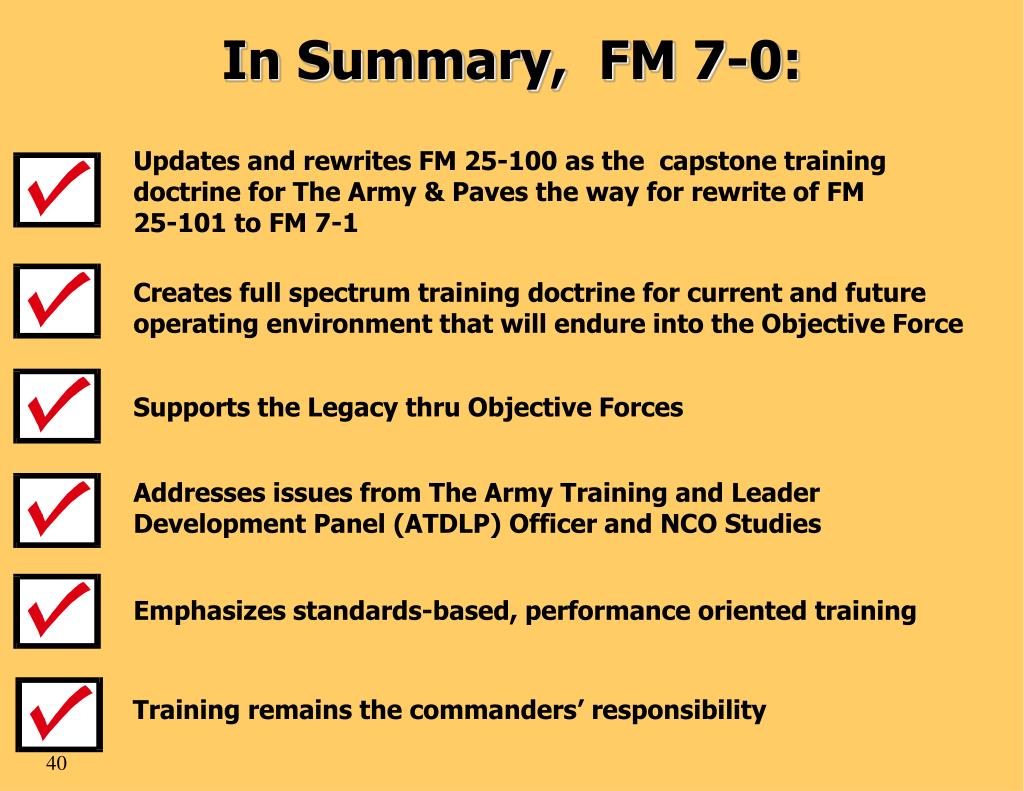 In Summary, FM 7-0:

Updates and rewrites FM 25-100 as the capstone training doctrine for The Army & Paves the way for rewrite of FM 25-101 to FM 7-1

Creates full spectrum training doctrine for current and future operating environment that will endure into the Objective Force

Supports the Legacy thru Objective Forces

Addresses issues from The Army Training and Leader Development Panel (ATDLP) Officer and NCO Studies

Emphasizes standards-based, performance oriented training

Training remains the commanders' responsibility

40